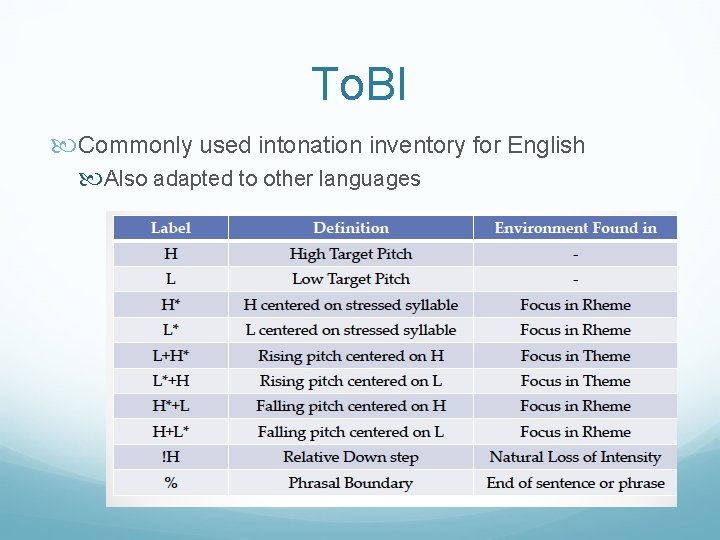 ToBI

Commonly used intonation inventory for English

Also adapted to other languages

| Label | Definition | Environment Found in |
|---|---|---|
| H | High Target Pitch | - |
| L | Low Target Pitch | - |
| H* | H centered on stressed syllable | Focus in Rheme |
| L* | L centered on stressed syllable | Focus in Rheme |
| L+H* | Rising pitch centered on H | Focus in Theme |
| L*+H | Rising pitch centered on L | Focus in Theme |
| H*+L | Falling pitch centered on H | Focus in Rheme |
| H+L* | Falling pitch centered on L | Focus in Rheme |
| !H | Relative Down step | Natural Loss of Intensity |
| % | Phrasal Boundary | End of sentence or phrase |